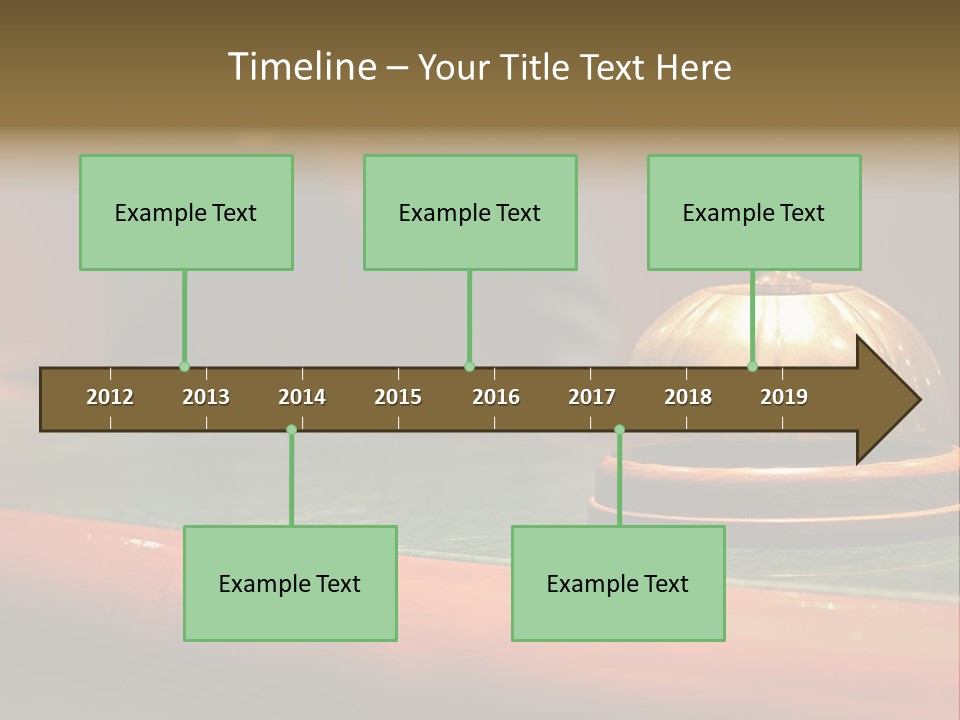 Timeline – Your Title Text Here

Example Text

Example Text

Example Text

2012 2013 2014 2015 2016 2017 2018 2019

Example Text

Example Text